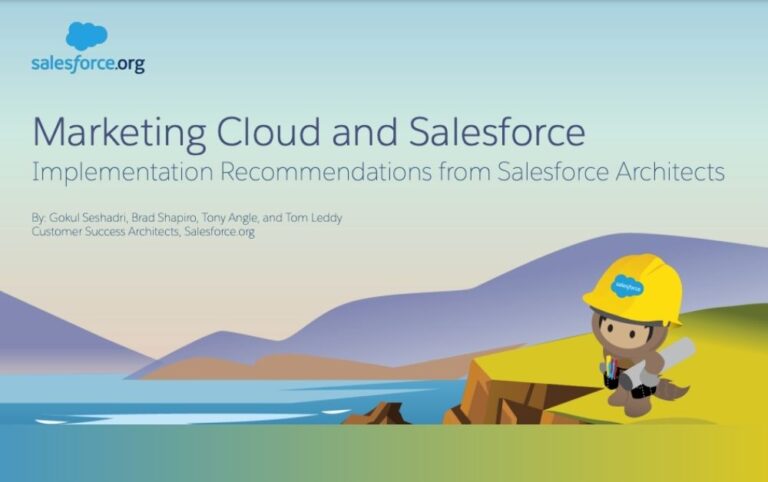 salesforce.org

Marketing Cloud and Salesforce
Implementation Recommendations from Salesforce Architects

By: Gokul Seshadri, Brad Shapiro, Tony Angle, and Tom Leddy
Customer Success Architects, Salesforce.org

salesforce